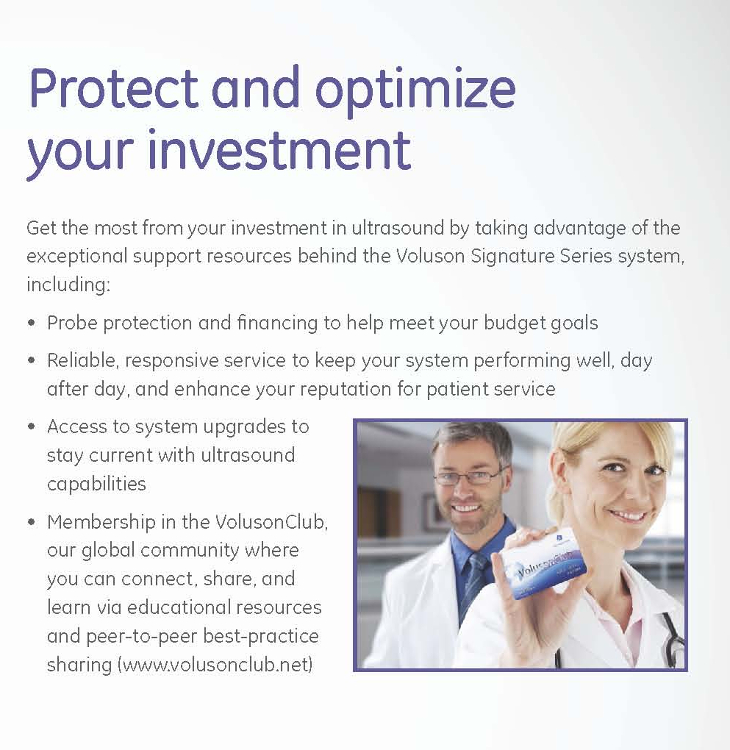 Protect and optimize your investment

Get the most from your investment in ultrasound by taking advantage of the exceptional support resources behind the Voluson Signature Series system, including:

• Probe protection and financing to help meet your budget goals
• Reliable, responsive service to keep your system performing well, day after day, and enhance your reputation for patient service
• Access to system upgrades to stay current with ultrasound capabilities
• Membership in the VolusonClub, our global community where you can connect, share, and learn via educational resources and peer-to-peer best-practice sharing (www.volusonclub.net)

VolusonClub